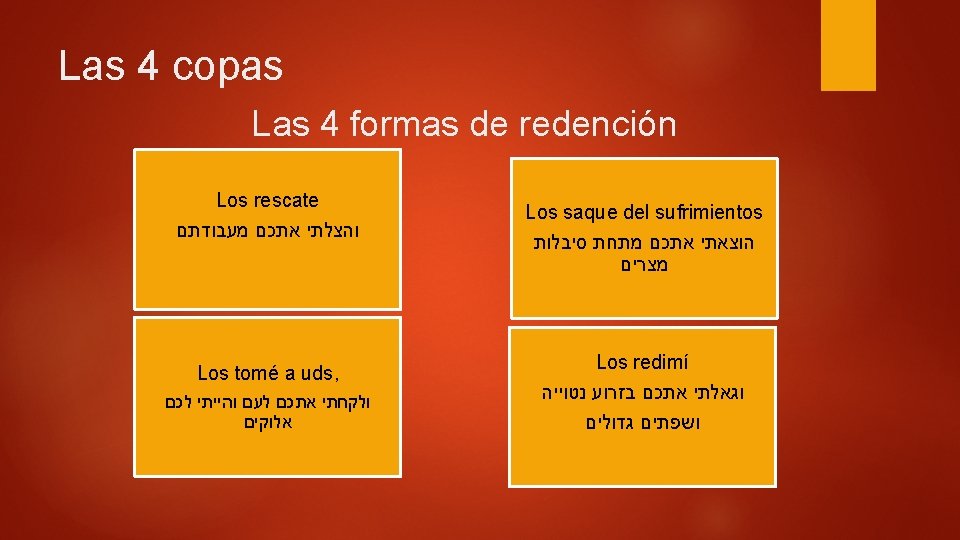 Las 4 copas

Las 4 formas de redención

Los rescate
והצלתי אתכם מעבודתם

Los saque del sufrimientos
הוצאתי אתכם מתחת סיבלות מצרים

Los tomé a uds,
ולקחתי אתכם לעם והייתי לכם אלוקים

Los redimí
וגאלתי אתכם בזרוע נטוייה ושפתים גדולים